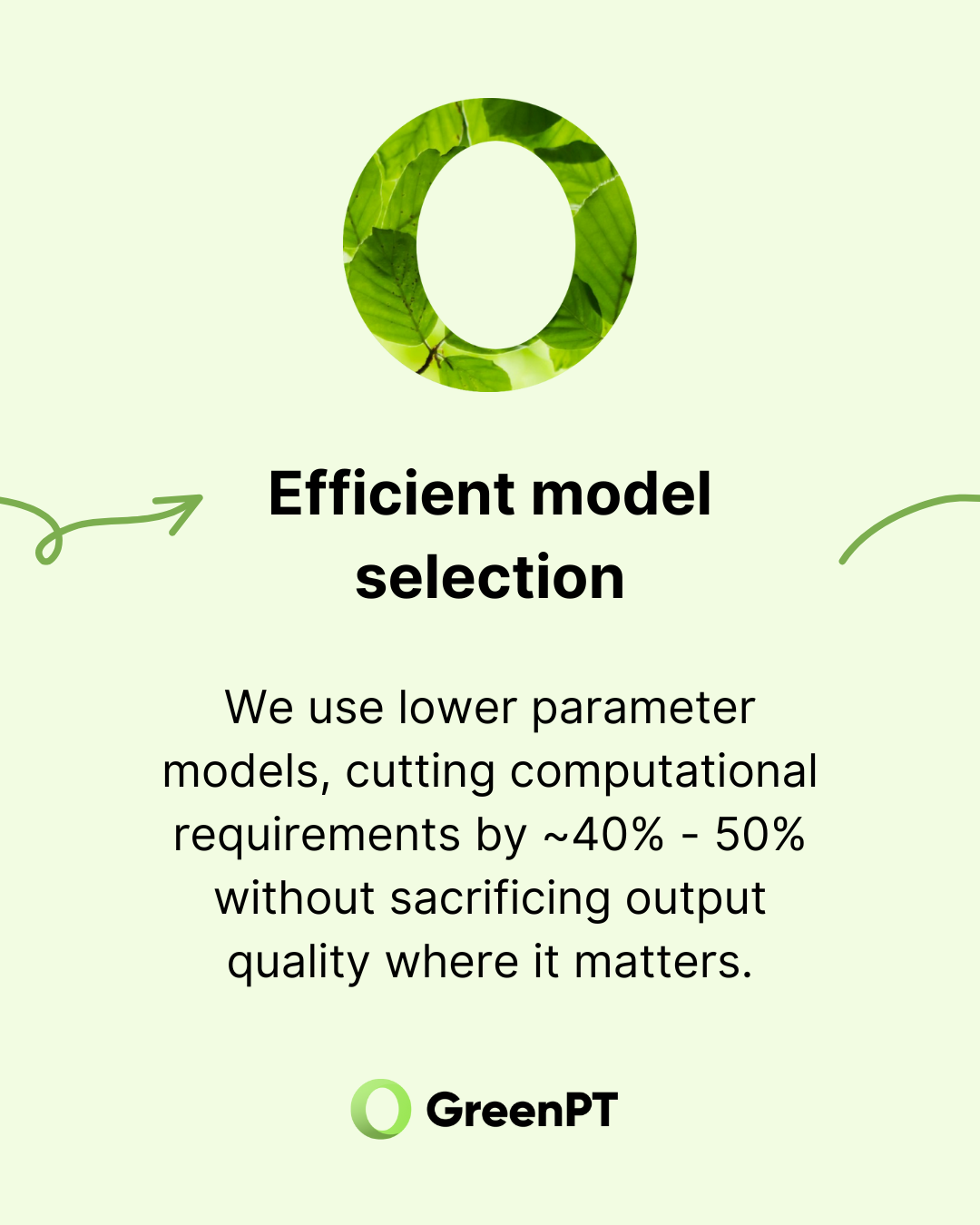 Efficient model selection

We use lower parameter models, cutting computational requirements by ~40% - 50% without sacrificing output quality where it matters.

GreenPT